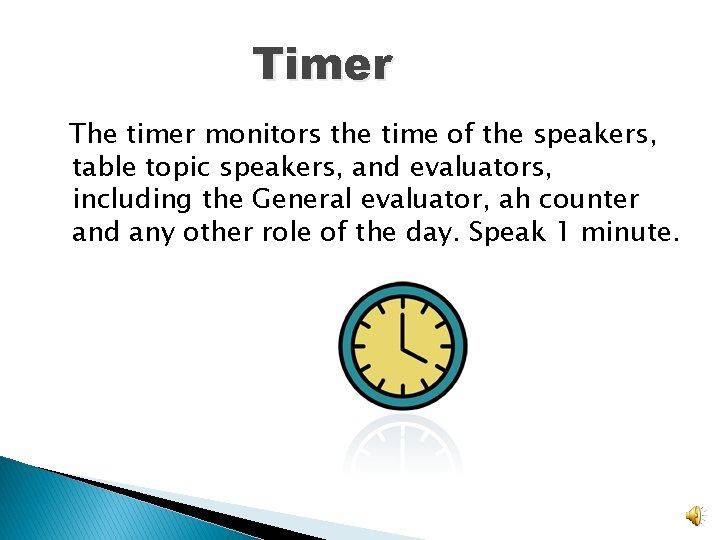 Timer

The timer monitors the time of the speakers, table topic speakers, and evaluators, including the General evaluator, ah counter and any other role of the day. Speak 1 minute.